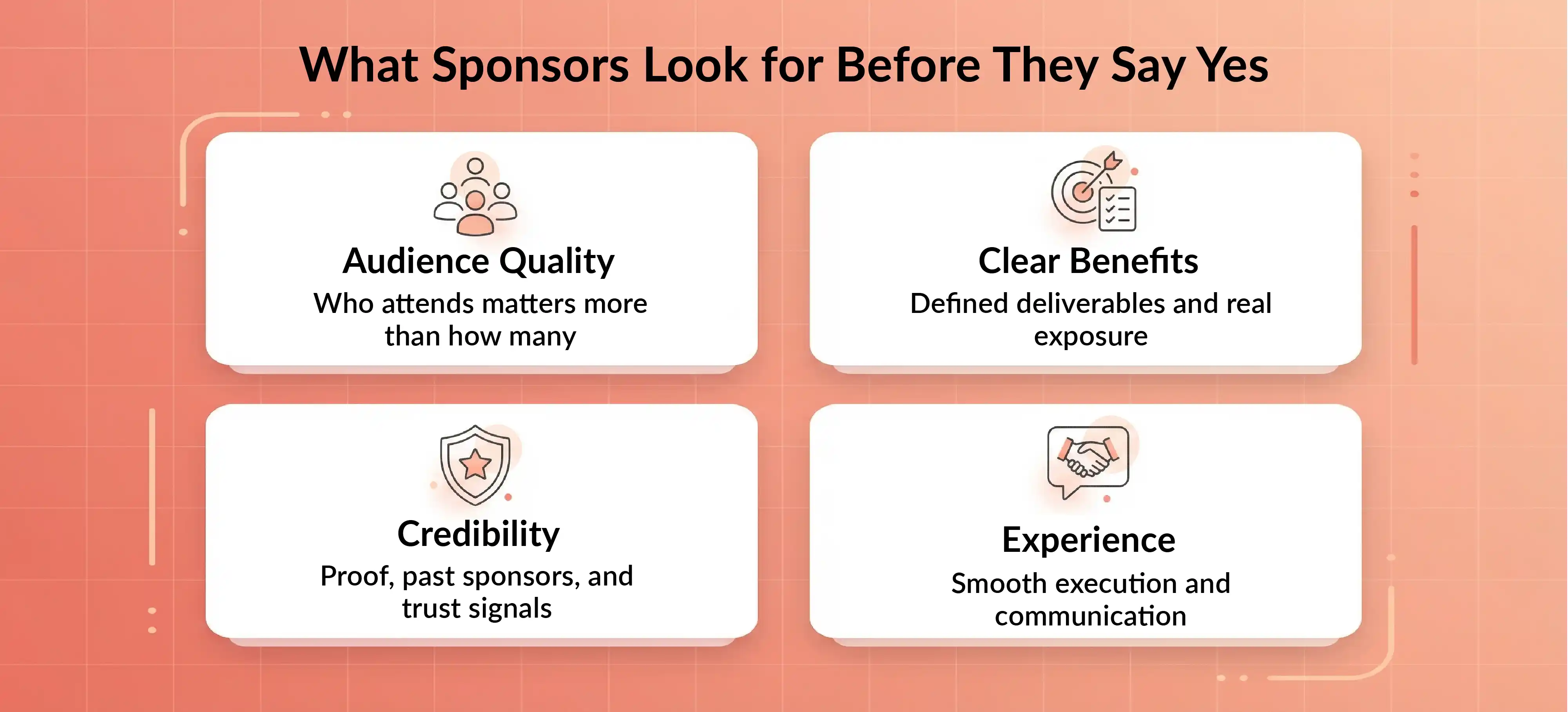 What Sponsors Look for Before They Say Yes

Audience Quality
Who attends matters more than how many

Clear Benefits
Defined deliverables and real exposure

Credibility
Proof, past sponsors, and trust signals

Experience
Smooth execution and communication